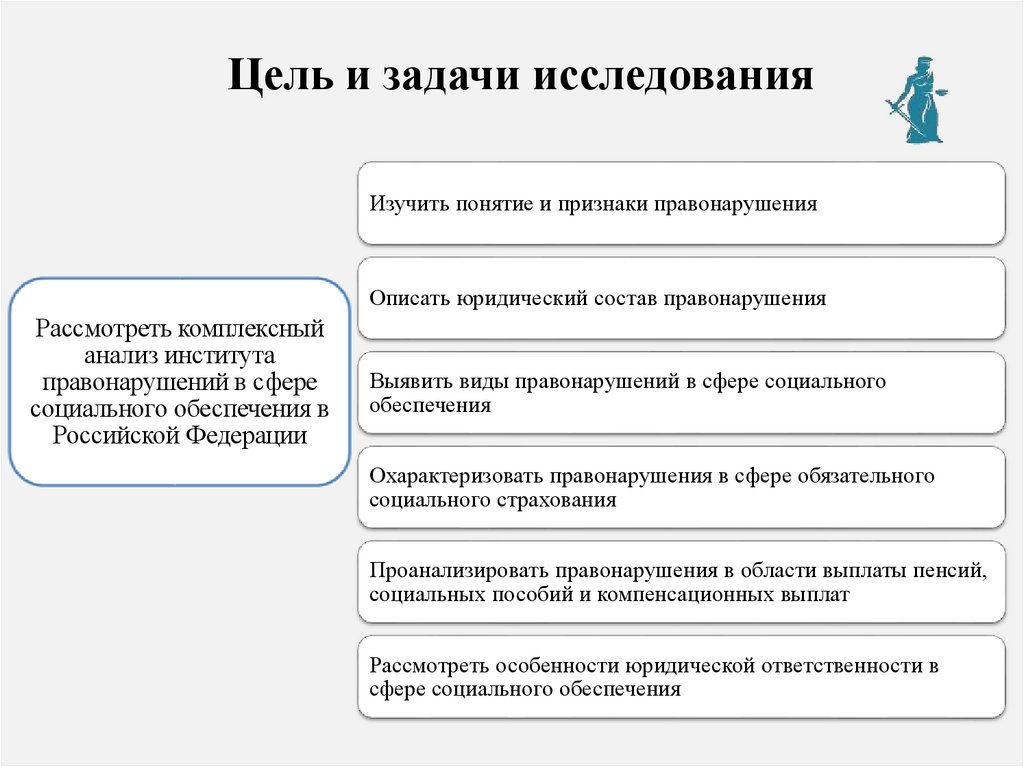 Цель и задачи исследования

Рассмотреть комплексный анализ института правонарушений в сфере социального обеспечения в Российской Федерации

Изучить понятие и признаки правонарушения

Описать юридический состав правонарушения

Выявить виды правонарушений в сфере социального обеспечения

Охарактеризовать правонарушения в сфере обязательного социального страхования

Проанализировать правонарушения в области выплаты пенсий, социальных пособий и компенсационных выплат

Рассмотреть особенности юридической ответственности в сфере социального обеспечения